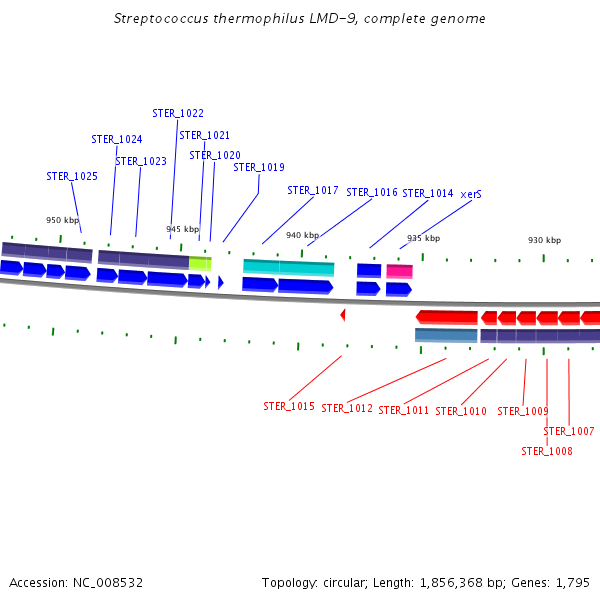 Streptococcus thermophilus LMD-9, complete genome

STER_1022
STER_1024
STER_1021
STER_1023
STER_1020
STER_1025
STER_1019
STER_1017
STER_1016
STER_1014
xerS

950 kbp
945 kbp
940 kbp
935 kbp
930 kbp

STER_1015
STER_1012
STER_1011
STER_1010
STER_1009
STER_1007
STER_1008

Accession: NC_008532
Topology: circular; Length: 1,856,368 bp; Genes: 1,795